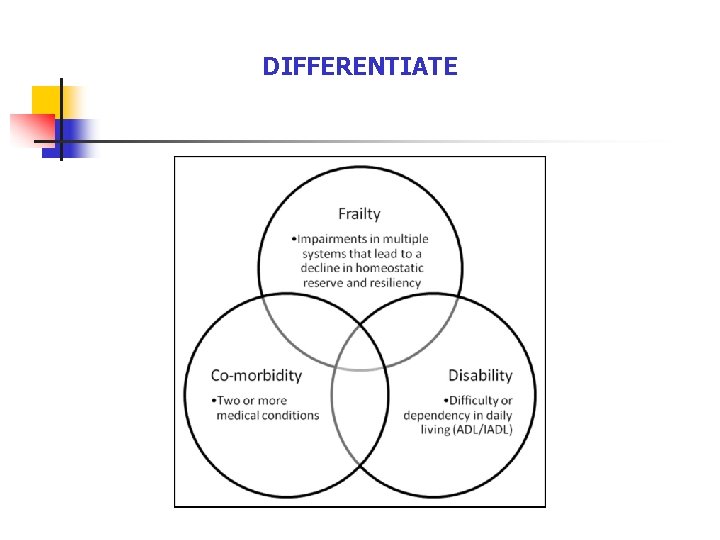 DIFFERENTIATE

Frailty

•Impairments in multiple systems that lead to a decline in homeostatic reserve and resiliency

Co-morbidity

•Two or more medical conditions

Disability

•Difficulty or dependency in daily living (ADL/IADL)